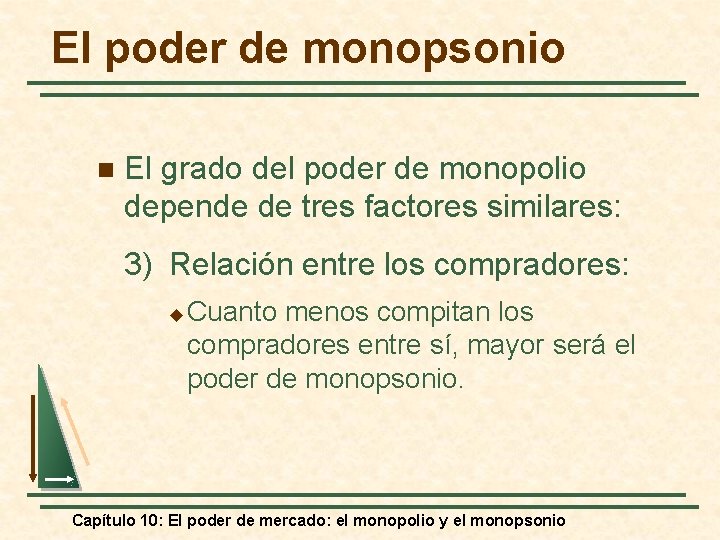 El poder de monopsonio

El grado del poder de monopolio depende de tres factores similares:

3) Relación entre los compradores:

Cuanto menos compitan los compradores entre sí, mayor será el poder de monopsonio.

Capítulo 10: El poder de mercado: el monopolio y el monopsonio